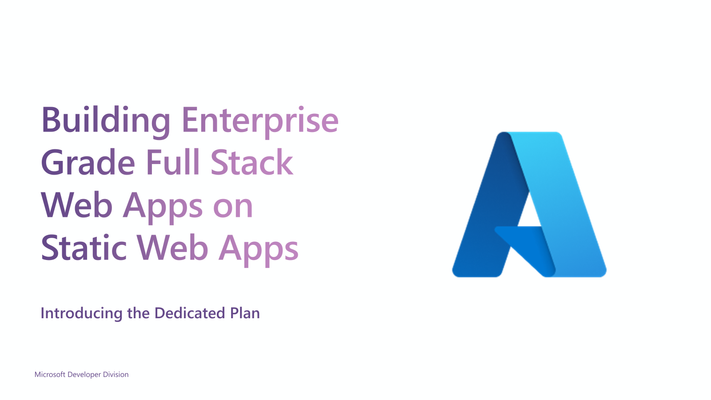 Building Enterprise Grade Full Stack Web Apps on Static Web Apps

Introducing the Dedicated Plan

Microsoft Developer Division